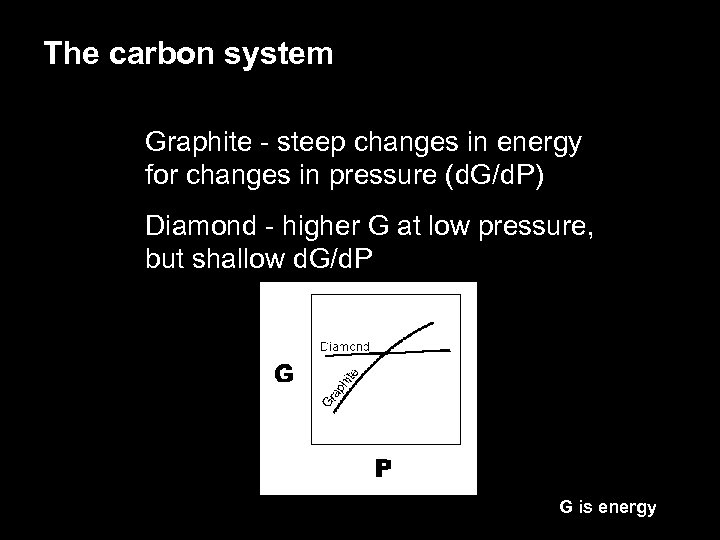 The carbon system

Graphite - steep changes in energy for changes in pressure (dG/dP)

Diamond - higher G at low pressure, but shallow dG/dP

Diamond

Graphite

G

P

G is energy